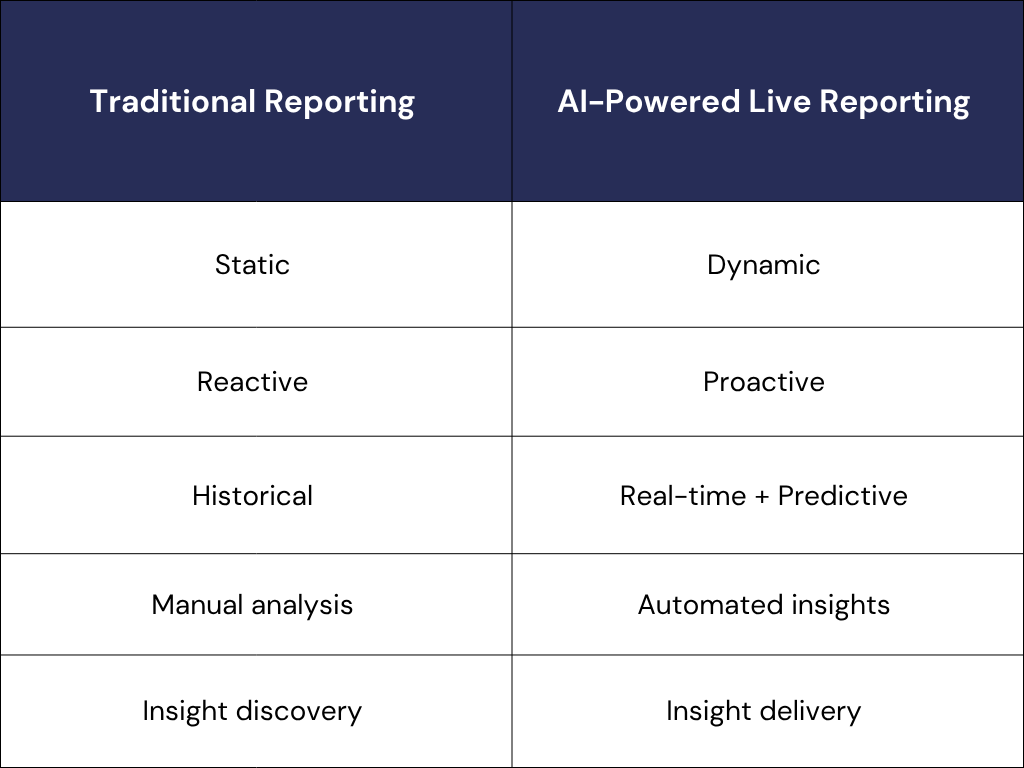 | Traditional Reporting | AI-Powered Live Reporting |
|---|---|
| Static | Dynamic |
| Reactive | Proactive |
| Historical | Real-time + Predictive |
| Manual analysis | Automated insights |
| Insight discovery | Insight delivery |